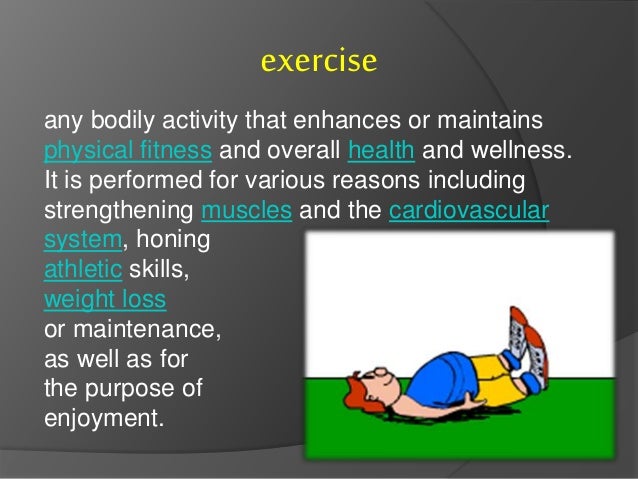 exercise

any bodily activity that enhances or maintains physical fitness and overall health and wellness. It is performed for various reasons including strengthening muscles and the cardiovascular system, honing athletic skills, weight loss or maintenance, as well as for the purpose of enjoyment.